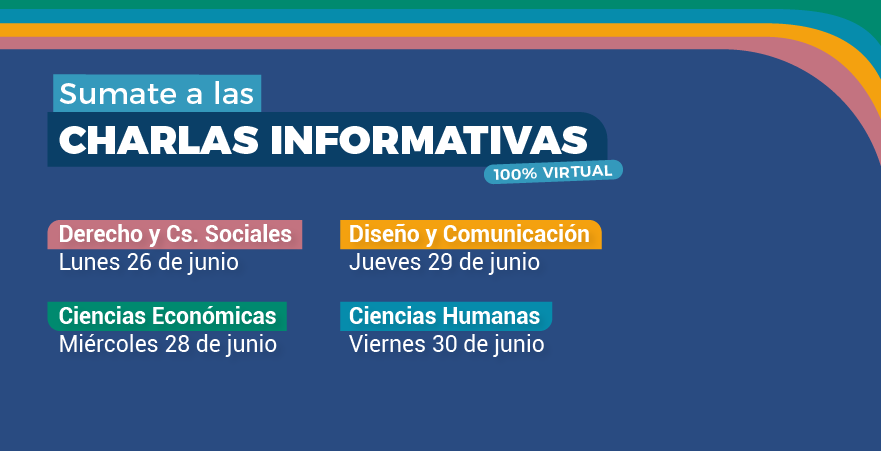 Sumate a las
CHARLAS INFORMATIVAS
100% VIRTUAL

Derecho y Cs. Sociales
Lunes 26 de junio

Ciencias Económicas
Miércoles 28 de junio

Diseño y Comunicación
Jueves 29 de junio

Ciencias Humanas
Viernes 30 de junio